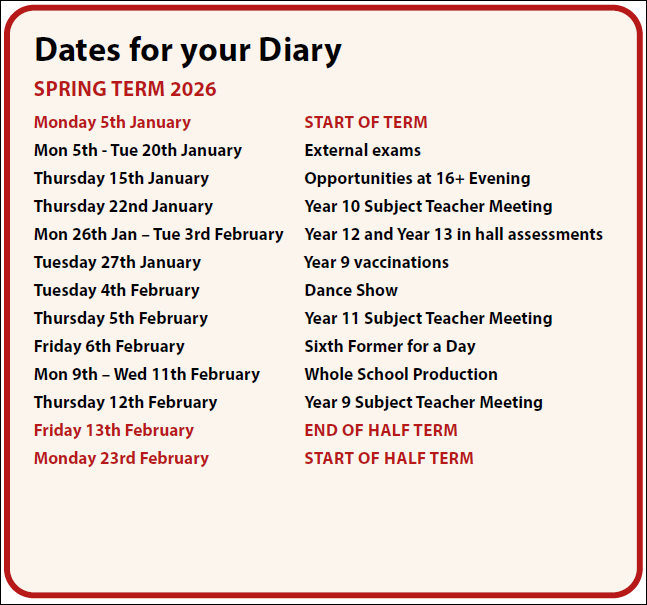 Dates for your Diary

SPRING TERM 2026

| | |
|---|---|
| Monday 5th January | START OF TERM |
| Mon 5th - Tue 20th January | External exams |
| Thursday 15th January | Opportunities at 16+ Evening |
| Thursday 22nd January | Year 10 Subject Teacher Meeting |
| Mon 26th Jan – Tue 3rd February | Year 12 and Year 13 in hall assessments |
| Tuesday 27th January | Year 9 vaccinations |
| Tuesday 4th February | Dance Show |
| Thursday 5th February | Year 11 Subject Teacher Meeting |
| Friday 6th February | Sixth Former for a Day |
| Mon 9th – Wed 11th February | Whole School Production |
| Thursday 12th February | Year 9 Subject Teacher Meeting |
| Friday 13th February | END OF HALF TERM |
| Monday 23rd February | START OF HALF TERM |